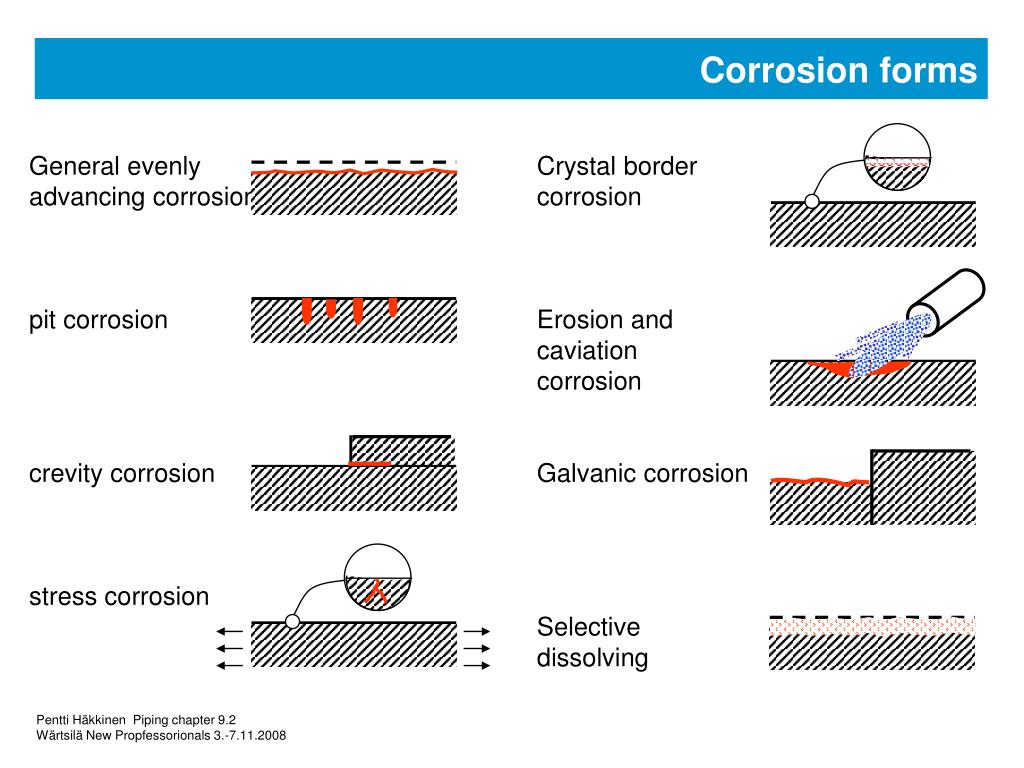 Corrosion forms

General evenly advancing corrosion

pit corrosion

crevity corrosion

stress corrosion

Crystal border corrosion

Erosion and caviation corrosion

Galvanic corrosion

Selective dissolving

Pentti Häkkinen Piping chapter 9.2
Wärtsilä New Propfessorionals 3.-7.11.2008